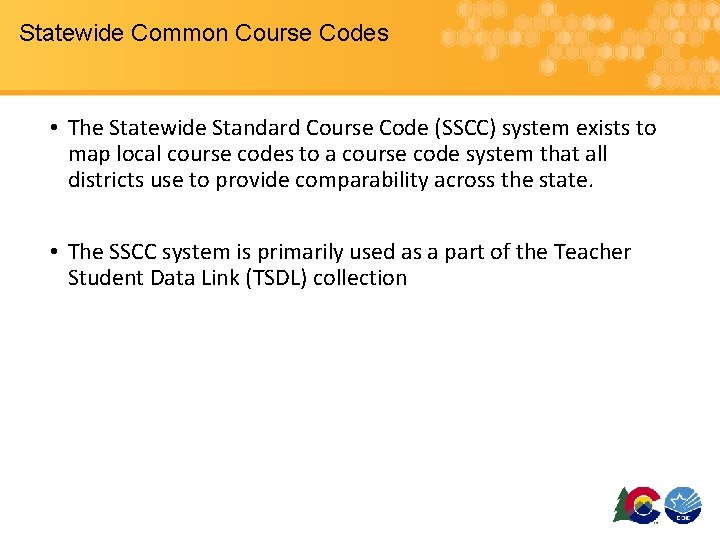 Statewide Common Course Codes

• The Statewide Standard Course Code (SSCC) system exists to map local course codes to a course code system that all districts use to provide comparability across the state.

• The SSCC system is primarily used as a part of the Teacher Student Data Link (TSDL) collection

CDE